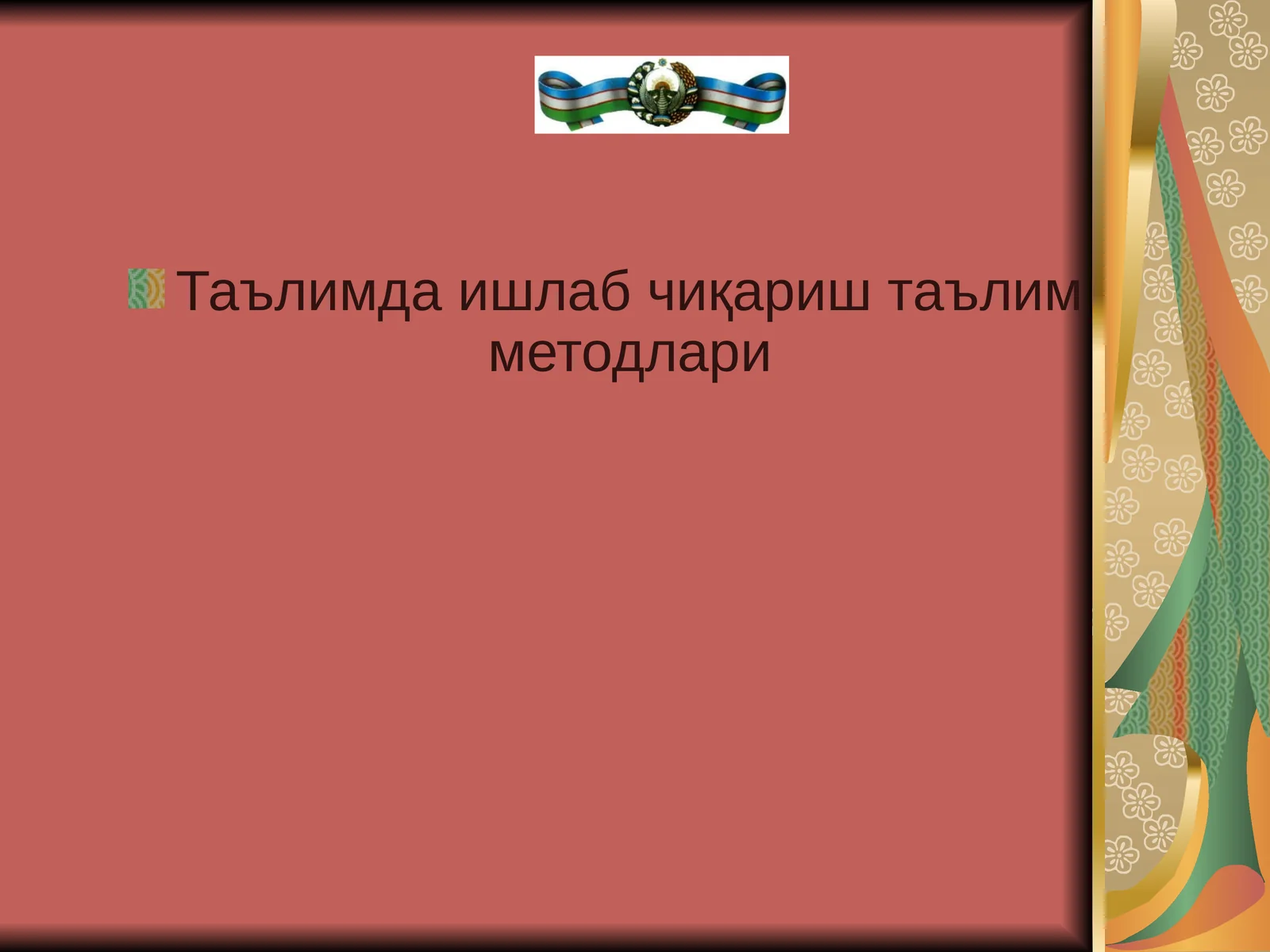 Таълимда ишлаб чиқариш таълим методлари